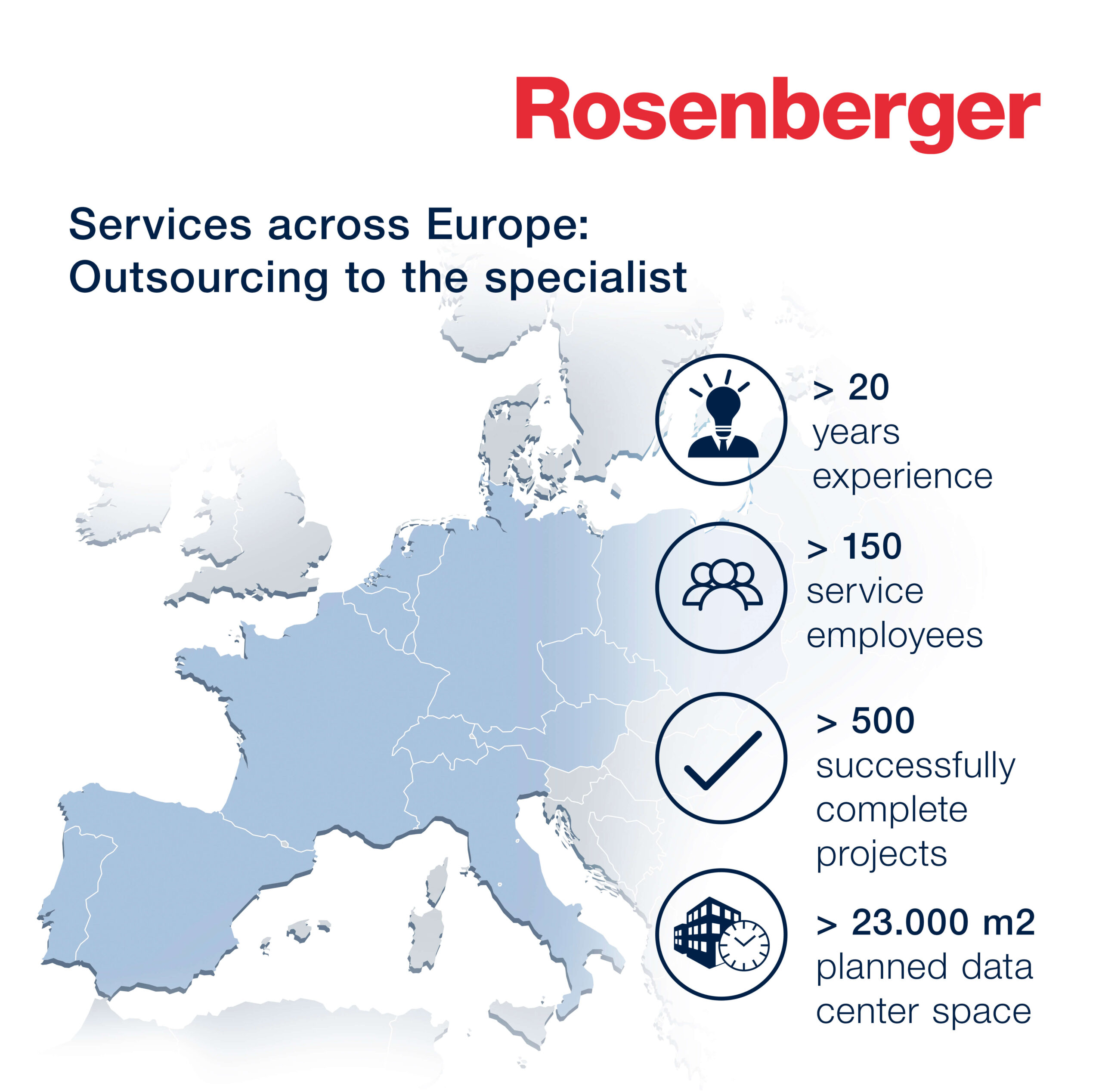 Rosenberger

Services across Europe:
Outsourcing to the specialist

> 20
years
experience

> 150
service
employees

> 500
successfully
complete
projects

> 23.000 m2
planned data
center space